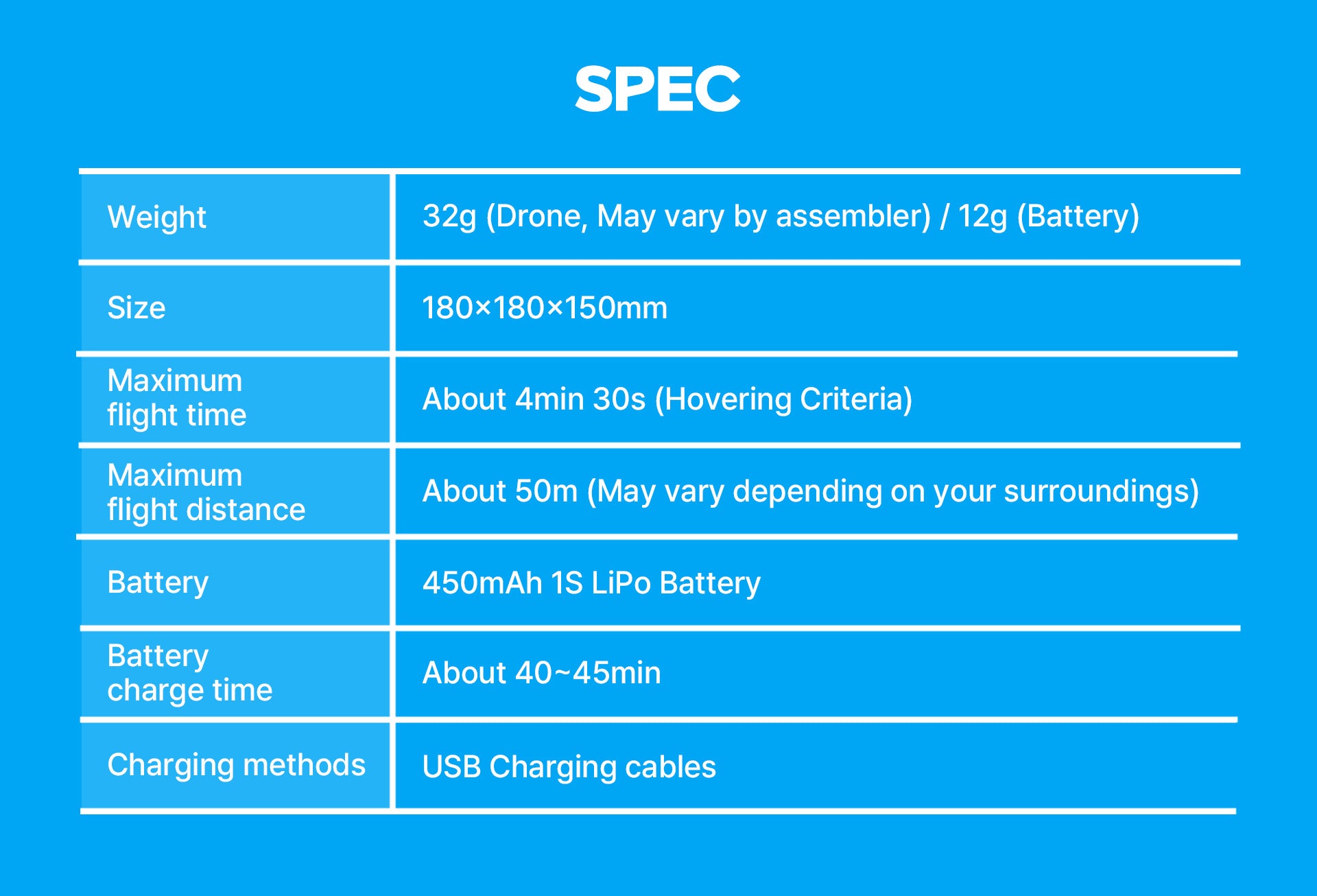 SPEC

| Weight | 32g (Drone, May vary by assembler) / 12g (Battery) |
|---|---|
| Size | 180×180×150mm |
| Maximum flight time | About 4min 30s (Hovering Criteria) |
| Maximum flight distance | About 50m (May vary depending on your surroundings) |
| Battery | 450mAh 1S LiPo Battery |
| Battery charge time | About 40~45min |
| Charging methods | USB Charging cables |